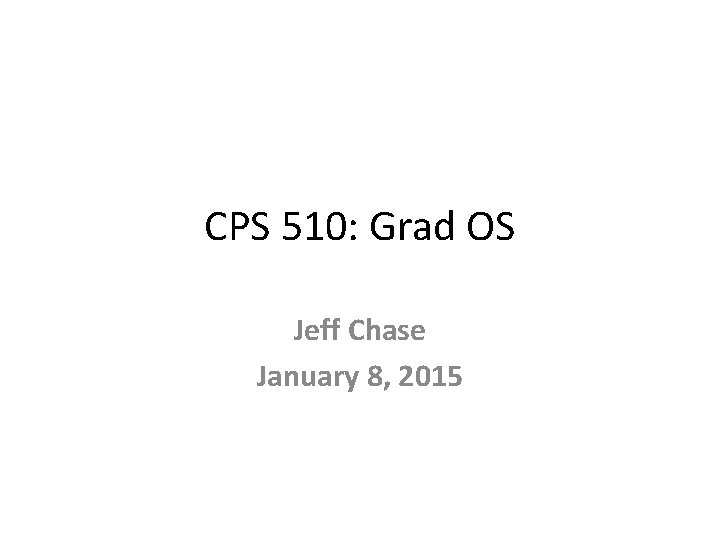 CPS 510: Grad OS

Jeff Chase
January 8, 2015